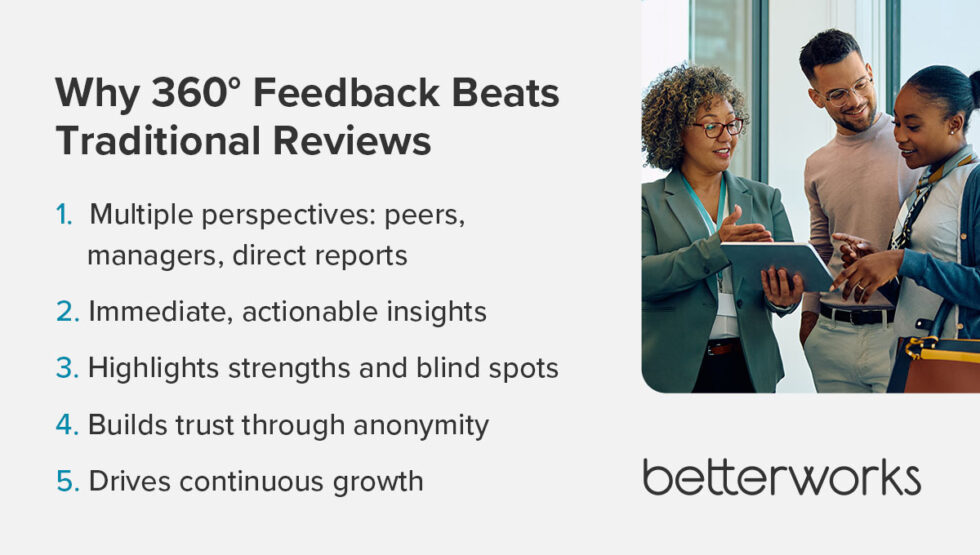 Why 360° Feedback Beats Traditional Reviews

1. Multiple perspectives: peers, managers, direct reports
2. Immediate, actionable insights
3. Highlights strengths and blind spots
4. Builds trust through anonymity
5. Drives continuous growth

betterworks